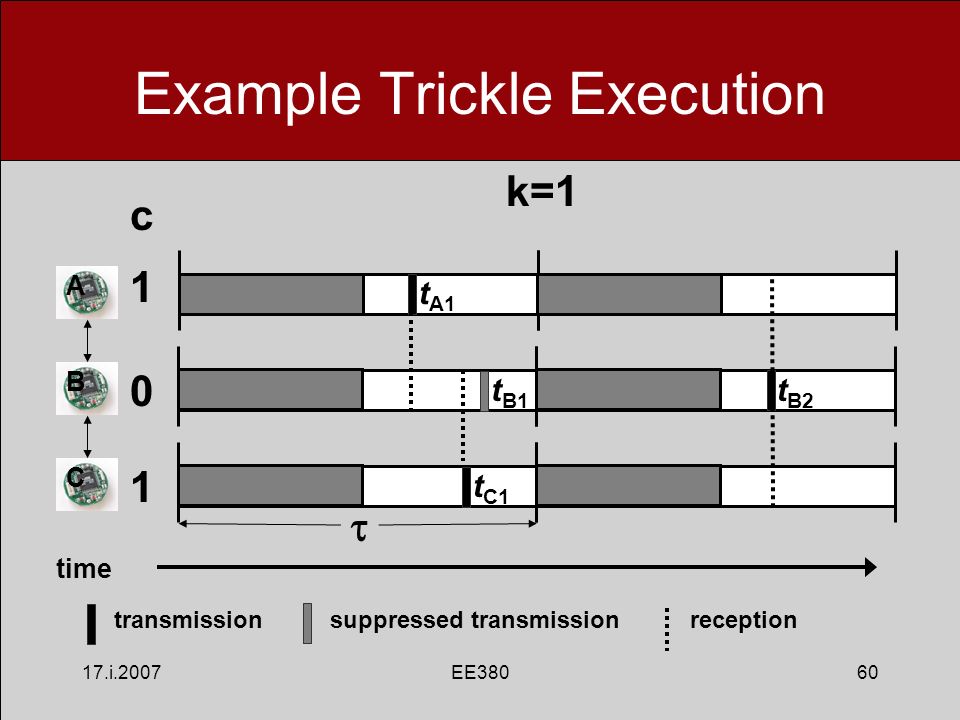 Example Trickle Execution

k=1

c

A 1 $t_{A1}$

B 0 $t_{B1}$ $t_{B2}$

C 1 $t_{C1}$

$\tau$

time

transmission suppressed transmission reception

17.i.2007 EE380 60